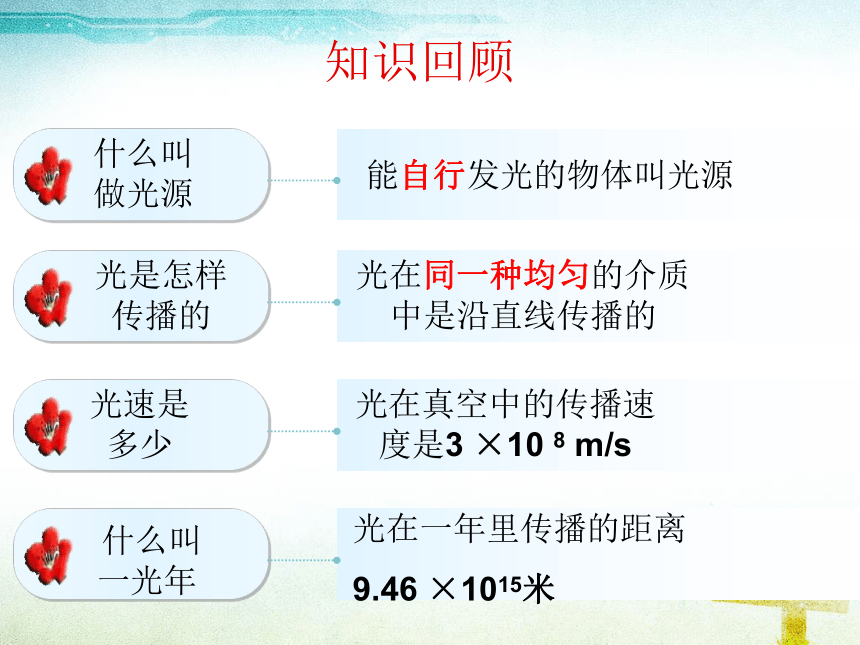 知识回顾

什么叫做光源

能自行发光的物体叫光源

光是怎样传播的

光在同一种均匀的介质中是沿直线传播的

光速是多少

光在真空中的传播速度是$3 \times 10^{8}$ m/s

什么叫一光年

光在一年里传播的距离

$9.46 \times 10^{15}$米